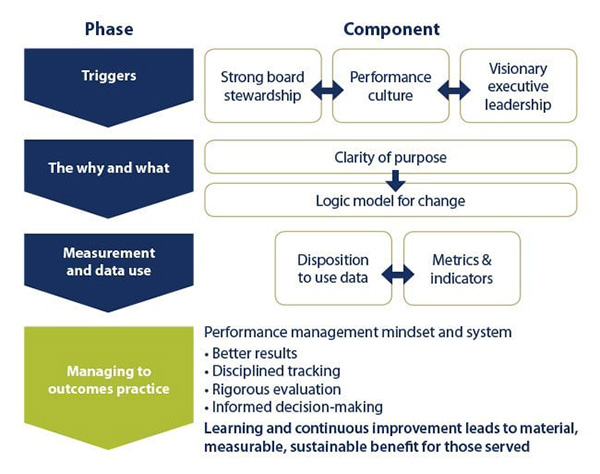 Phase

Component

Triggers

Strong board stewardship

Performance culture

Visionary executive leadership

The why and what

Clarity of purpose

Logic model for change

Measurement and data use

Disposition to use data

Metrics & indicators

Managing to outcomes practice

Performance management mindset and system
• Better results
• Disciplined tracking
• Rigorous evaluation
• Informed decision-making

Learning and continuous improvement leads to material, measurable, sustainable benefit for those served